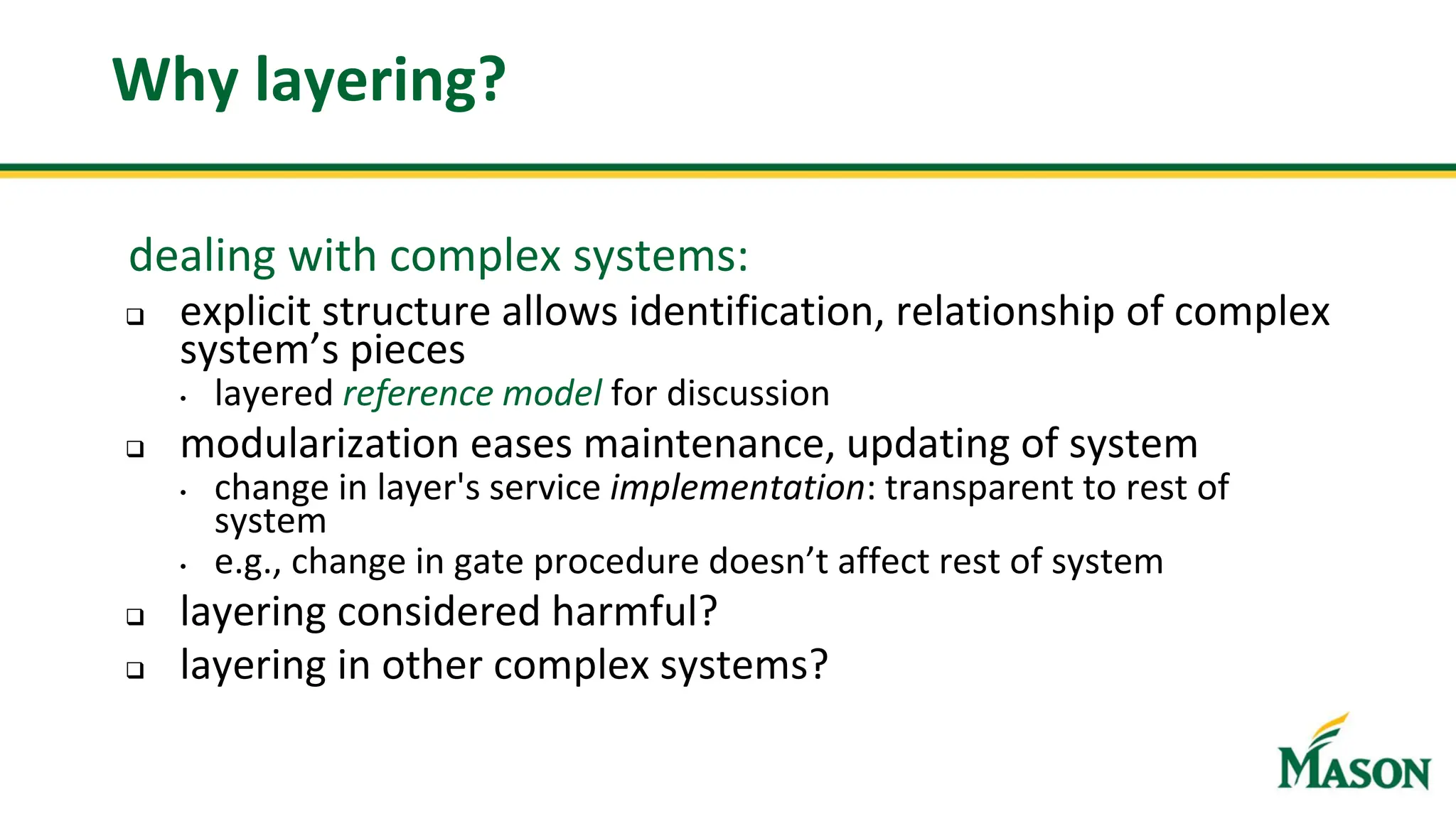 Why layering?

dealing with complex systems:

❑ explicit structure allows identification, relationship of complex system's pieces
• layered reference model for discussion

❑ modularization eases maintenance, updating of system
• change in layer's service implementation: transparent to rest of system
• e.g., change in gate procedure doesn't affect rest of system

❑ layering considered harmful?

❑ layering in other complex systems?

MASON